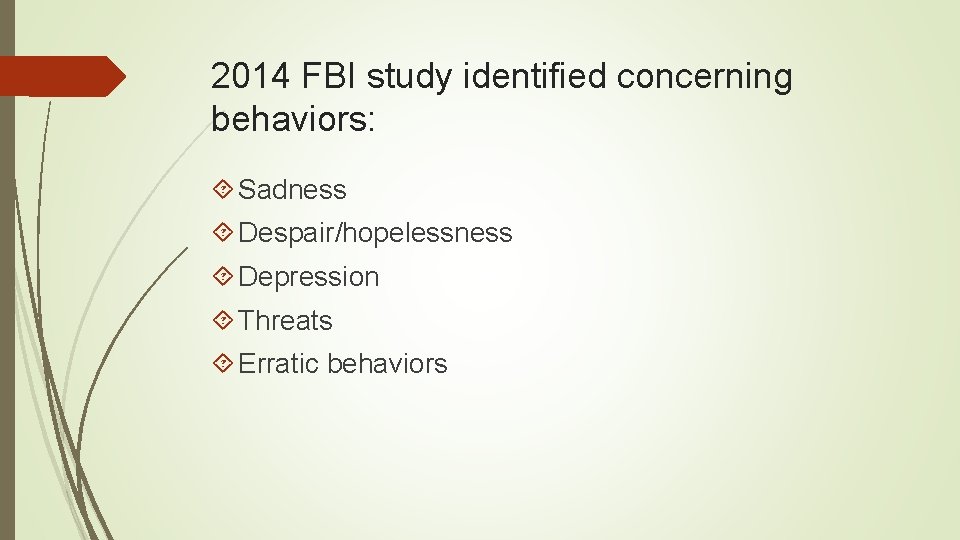 2014 FBI study identified concerning behaviors:

Sadness
Despair/hopelessness
Depression
Threats
Erratic behaviors